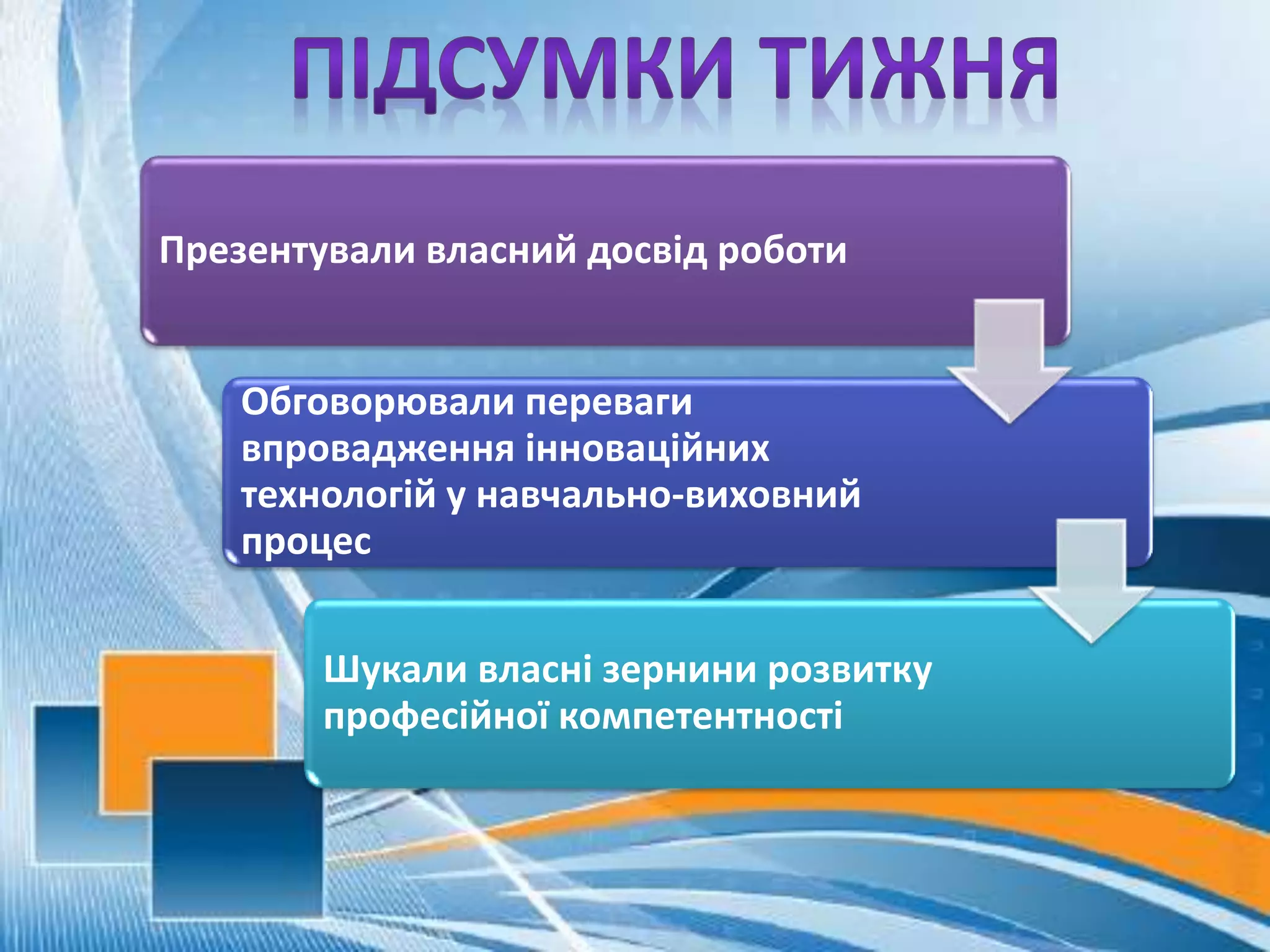 ПІДСУМКИ ТИЖНЯ

Презентували власний досвід роботи

Обговорювали переваги впровадження інноваційних технологій у навчально-виховний процес

Шукали власні зернини розвитку професійної компетентності